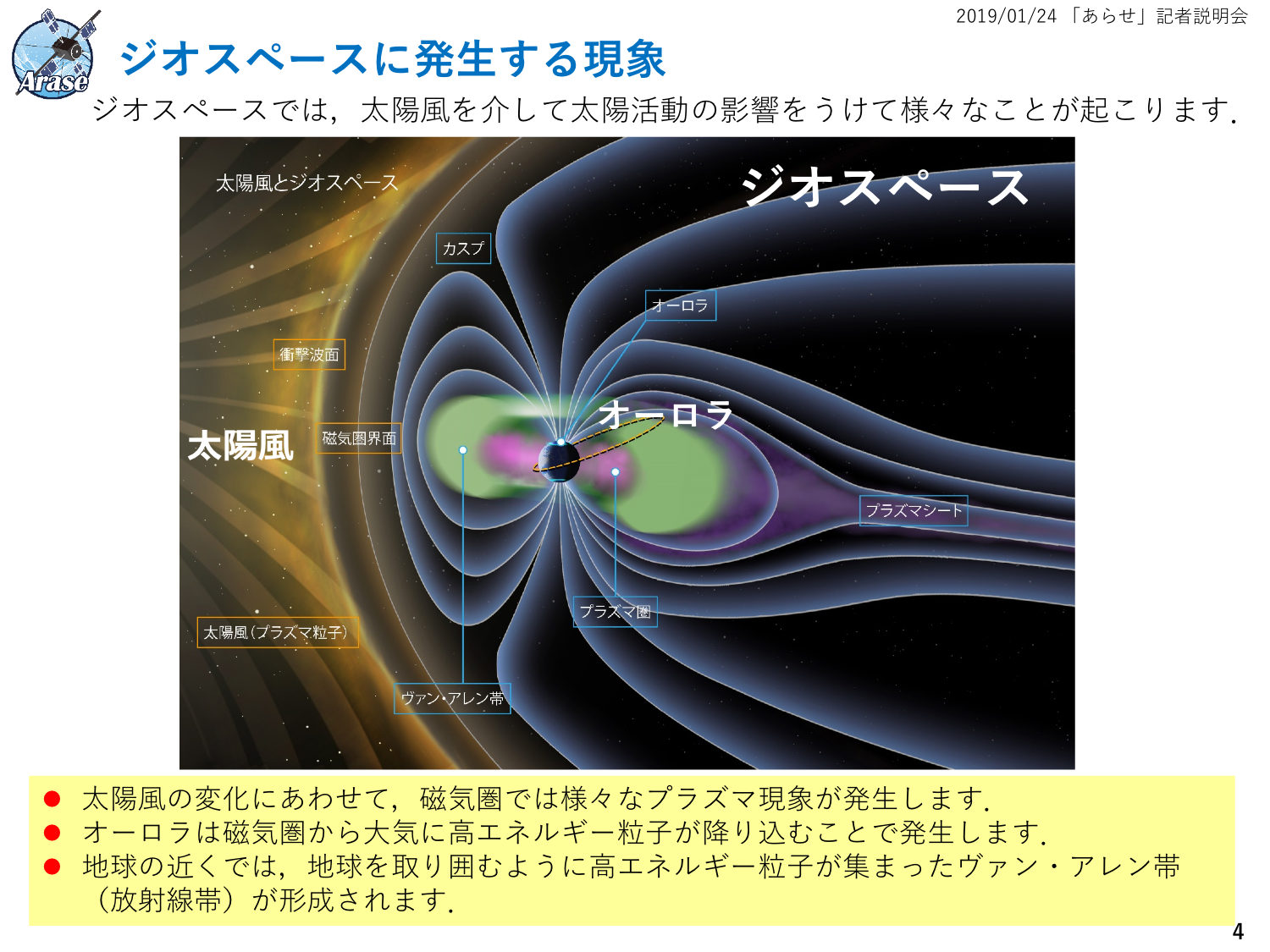 2019/01/24 「あらせ」記者説明会

Arase

ジオスペースに発生する現象

ジオスペースでは，太陽風を介して太陽活動の影響をうけて様々なことが起こります.

太陽風とジオスペース

ジオスペース

カスプ

オーロラ

衝撃波面

オーロラ

太陽風

磁気圏界面

プラズマシート

プラズマ圏

太陽風(プラズマ粒子)

ヴァン・アレン帯

● 太陽風の変化にあわせて，磁気圏では様々なプラズマ現象が発生します.
● オーロラは磁気圏から大気に高エネルギー粒子が降り込むことで発生します.
● 地球の近くでは，地球を取り囲むように高エネルギー粒子が集まったヴァン・アレン帯（放射線帯）が形成されます.

4